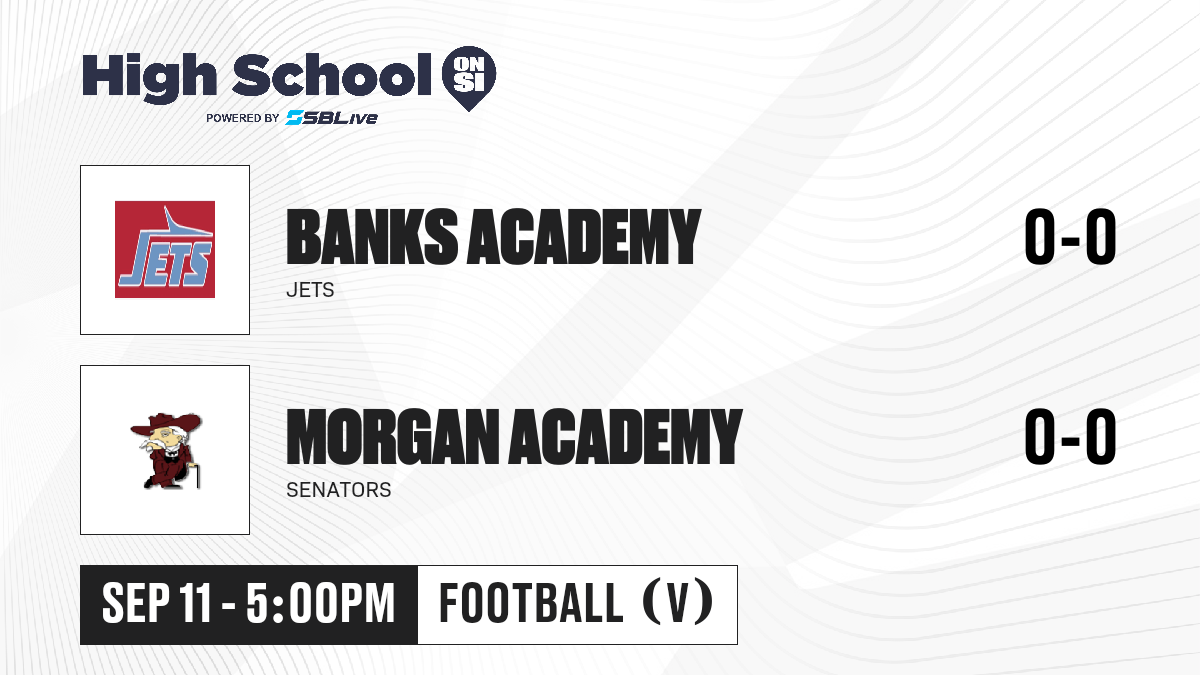 High School ON SI
POWERED BY SBLive

JETS

BANKS ACADEMY
JETS
0-0

MORGAN ACADEMY
SENATORS
0-0

SEP 11 - 5:00PM
FOOTBALL (V)